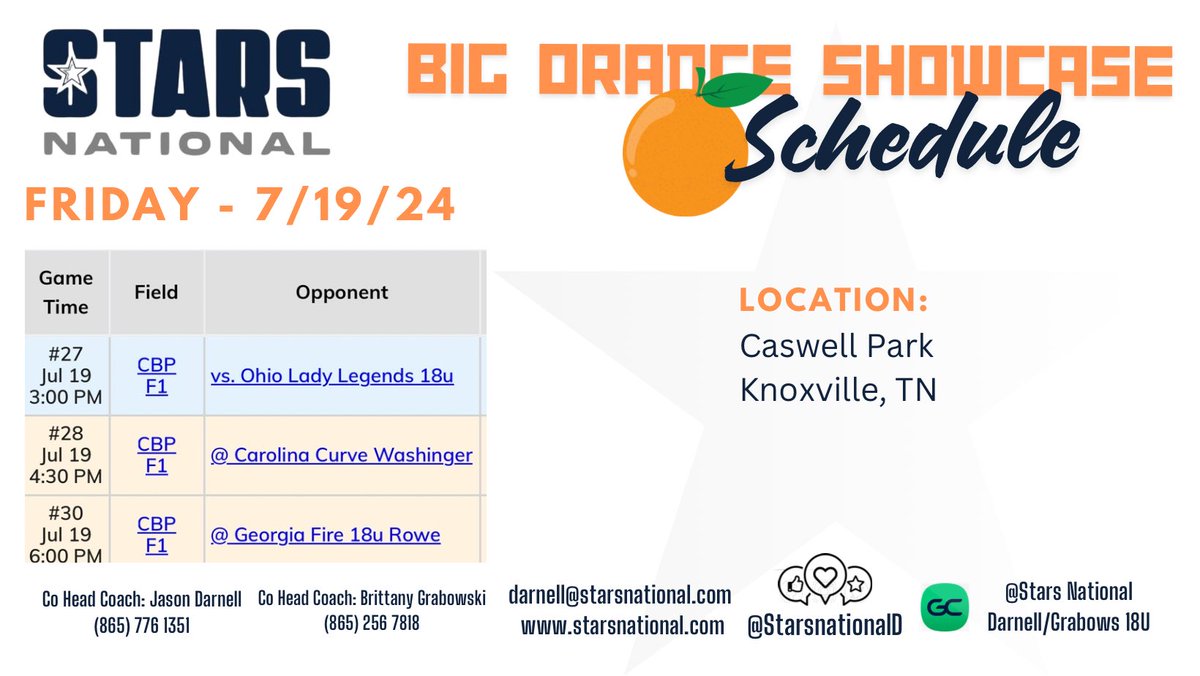 STARS
NATIONAL

BIG ORANGE SHOWCASE
Schedule

FRIDAY - 7/19/24

| Game Time | Field | Opponent |
|---|---|---|
| #27 Jul 19 3:00 PM | CBP F1 | vs. Ohio Lady Legends 18u |
| #28 Jul 19 4:30 PM | CBP F1 | @ Carolina Curve Washinger |
| #30 Jul 19 6:00 PM | CBP F1 | @ Georgia Fire 18u Rowe |

LOCATION:
Caswell Park
Knoxville, TN

Co Head Coach: Jason Darnell
(865) 776 1351

Co Head Coach: Brittany Grabowski
(865) 256 7818

darnell@starsnational.com
www.starsnational.com

@StarsnationalD

GC

@Stars National
Darnell/Grabows 18U